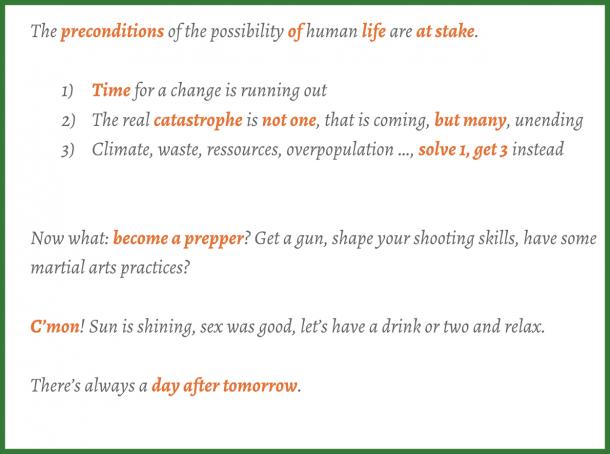 The preconditions of the possibility of human life are at stake.

1) Time for a change is running out
2) The real catastrophe is not one, that is coming, but many, unending
3) Climate, waste, ressources, overpopulation ..., solve 1, get 3 instead

Now what: become a prepper? Get a gun, shape your shooting skills, have some martial arts practices?

C'mon! Sun is shining, sex was good, let's have a drink or two and relax.

There's always a day after tomorrow.